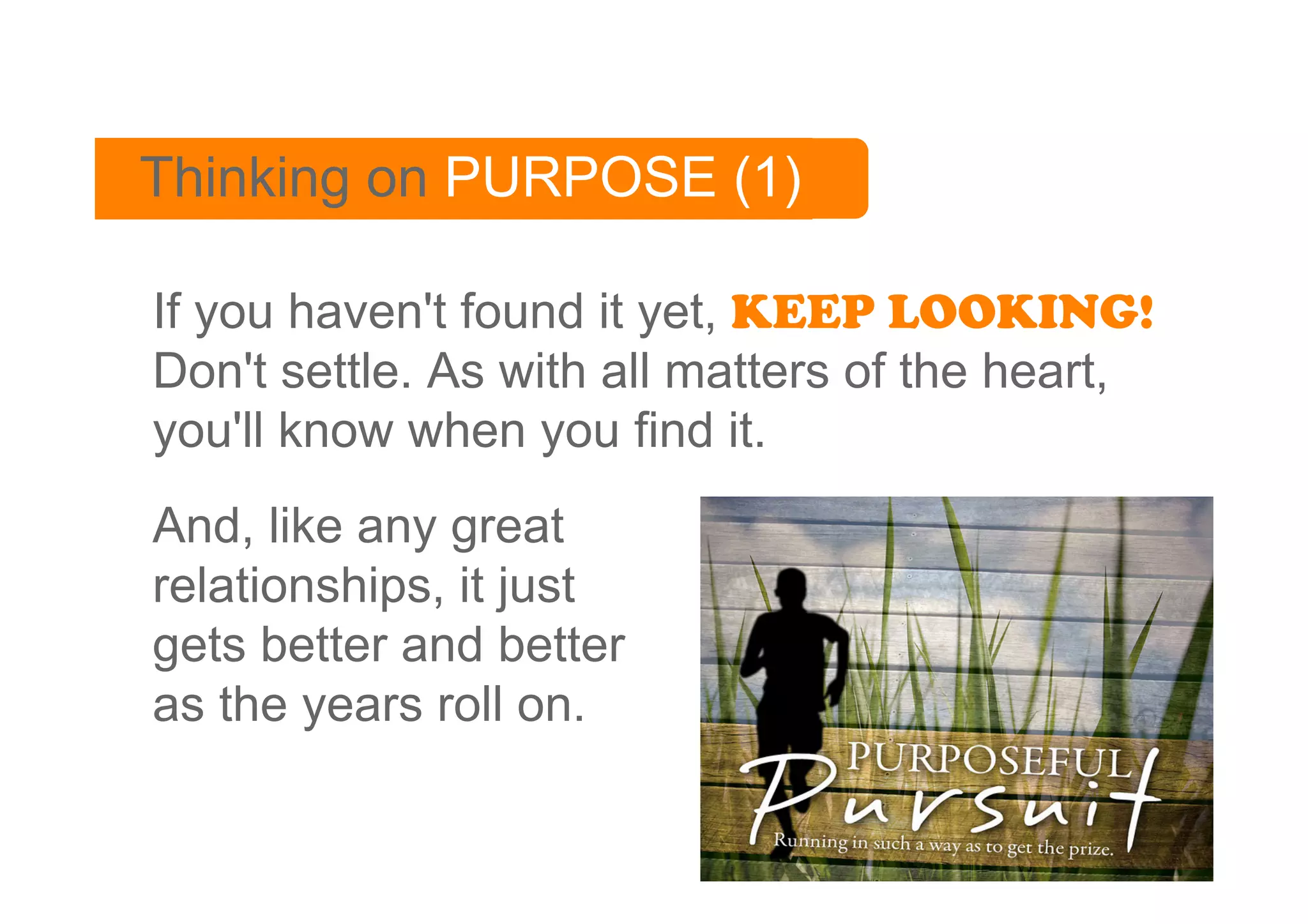 Thinking on PURPOSE (1)

If you haven't found it yet, KEEP LOOKING! Don't settle. As with all matters of the heart, you'll know when you find it.

And, like any great relationships, it just gets better and better as the years roll on.

PURPOSEFUL
Pursuit
Running in such a way as to get the prize.